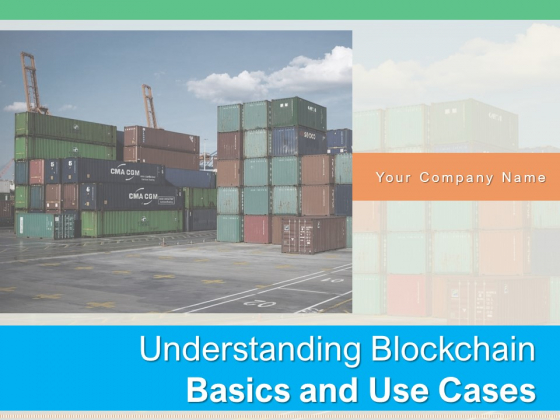 CMA CGM

CMA CGM

Your Company Name

Understanding Blockchain
Basics and Use Cases